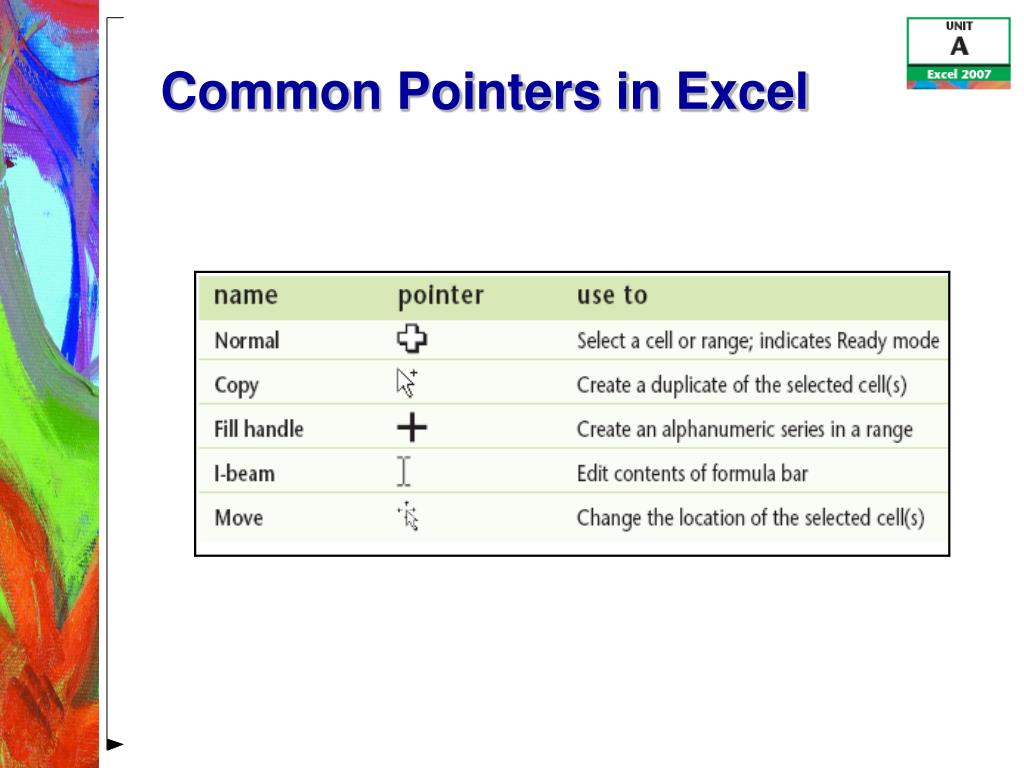 UNIT
A
Excel 2007

Common Pointers in Excel

| name | pointer | use to |
|---|---|---|
| Normal | | Select a cell or range; indicates Ready mode |
| Copy | | Create a duplicate of the selected cell(s) |
| Fill handle | | Create an alphanumeric series in a range |
| I-beam | | Edit contents of formula bar |
| Move | | Change the location of the selected cell(s) |